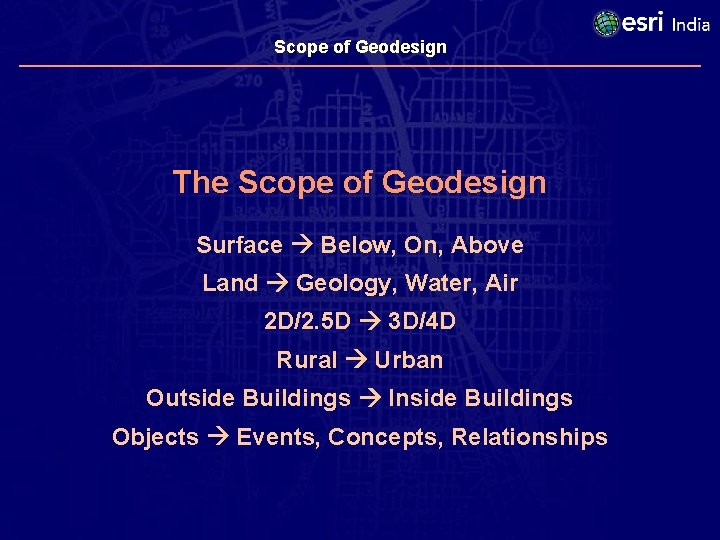 esri India

Scope of Geodesign

The Scope of Geodesign

Surface → Below, On, Above

Land → Geology, Water, Air

2D/2.5D → 3D/4D

Rural → Urban

Outside Buildings → Inside Buildings

Objects → Events, Concepts, Relationships